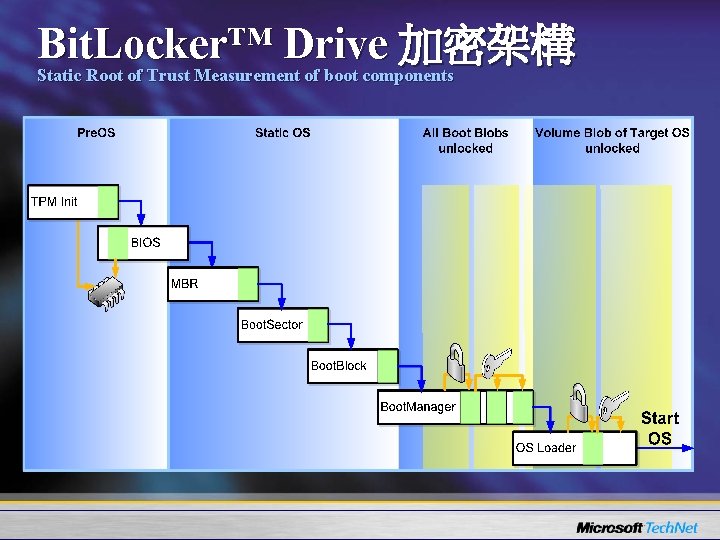 BitLocker™ Drive 加密架構
Static Root of Trust Measurement of boot components

PreOS

Static OS

All Boot Blobs unlocked

Volume Blob of Target OS unlocked

TPM Init

BIOS

MBR

BootSector

BootBlock

BootManager

OS Loader

Start OS

Microsoft TechNet